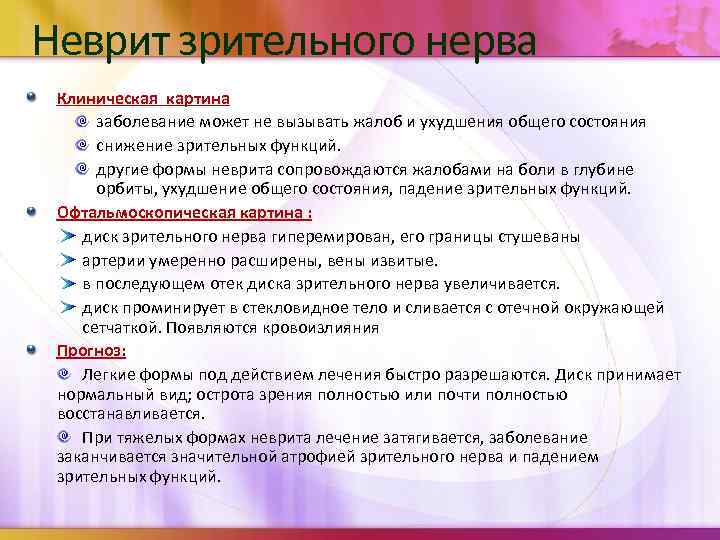 Неврит зрительного нерва

Клиническая картина

заболевание может не вызывать жалоб и ухудшения общего состояния

снижение зрительных функций.

другие формы неврита сопровождаются жалобами на боли в глубине орбиты, ухудшение общего состояния, падение зрительных функций.

Офтальмоскопическая картина :

диск зрительного нерва гиперемирован, его границы стушеваны

артерии умеренно расширены, вены извитые.

в последующем отек диска зрительного нерва увеличивается.

диск проминирует в стекловидное тело и сливается с отечной окружающей сетчаткой. Появляются кровоизлияния

Прогноз:

Легкие формы под действием лечения быстро разрешаются. Диск принимает нормальный вид; острота зрения полностью или почти полностью восстанавливается.

При тяжелых формах неврита лечение затягивается, заболевание заканчивается значительной атрофией зрительного нерва и падением зрительных функций.